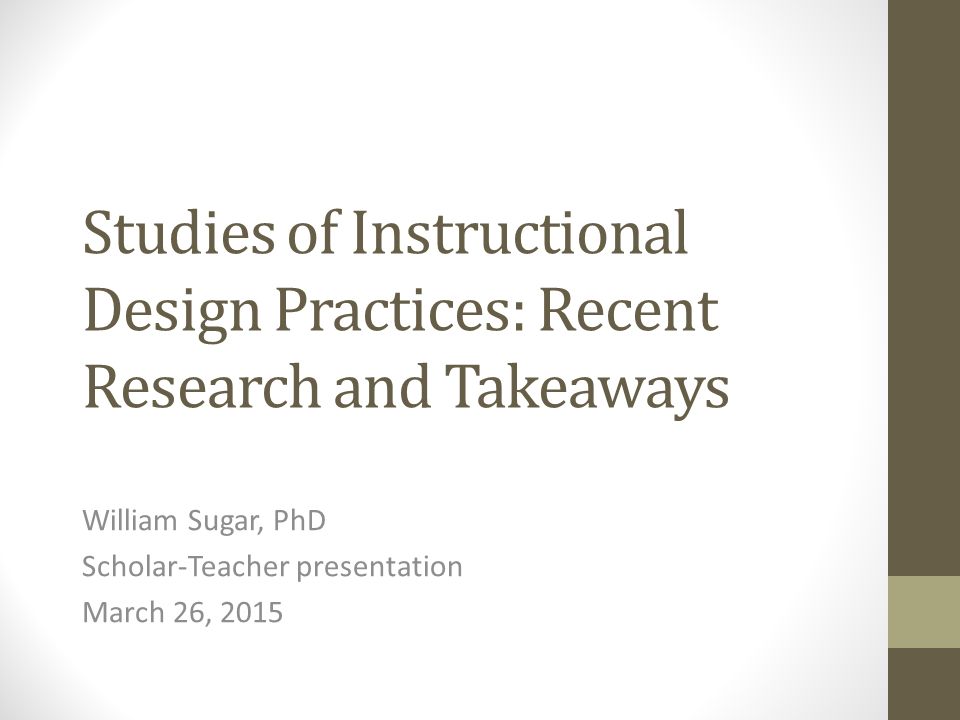 Studies of Instructional Design Practices: Recent Research and Takeaways

William Sugar, PhD
Scholar-Teacher presentation
March 26, 2015